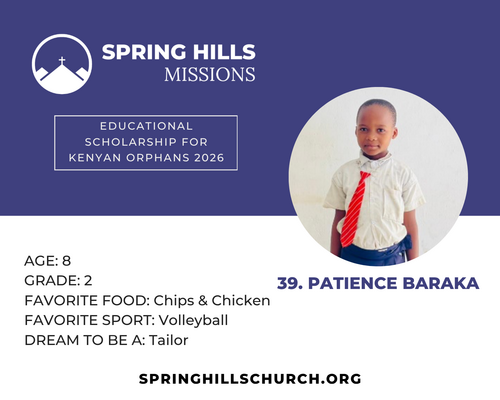 SPRING HILLS
MISSIONS

EDUCATIONAL SCHOLARSHIP FOR KENYAN ORPHANS 2026

AGE: 8
GRADE: 2
FAVORITE FOOD: Chips & Chicken
FAVORITE SPORT: Volleyball
DREAM TO BE A: Tailor

39. PATIENCE BARAKA

SPRINGHILLSCHURCH.ORG